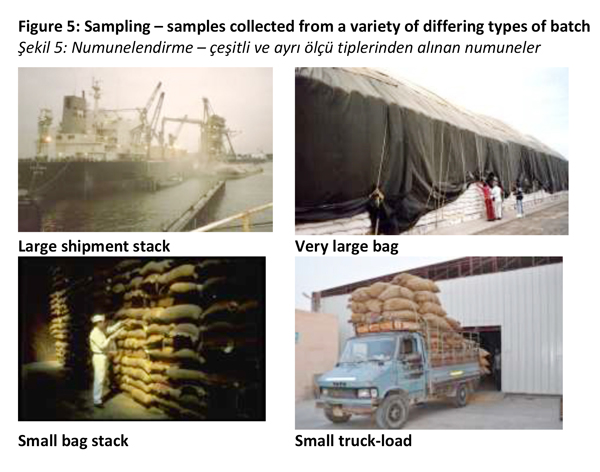 Figure 5: Sampling – samples collected from a variety of differing types of batch
Şekil 5: Numunelendirme – çeşitli ve ayrı ölçü tiplerinden alınan numuneler

Large shipment stack

Very large bag

Small bag stack

Small truck-load